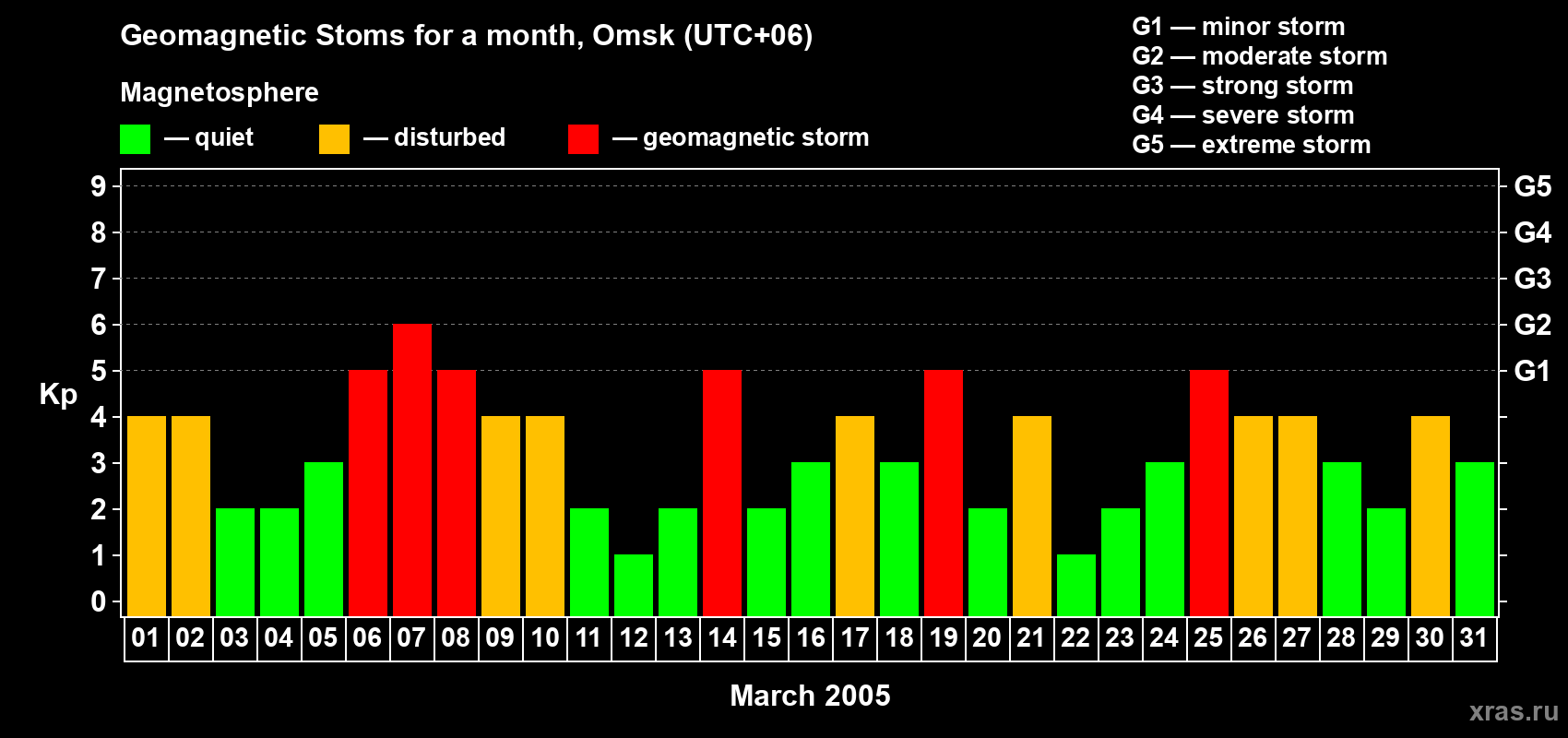 Geomagnetic Stoms for a month, Omsk (UTC+06)

Magnetosphere

— quiet — disturbed — geomagnetic storm

G1 — minor storm
G2 — moderate storm
G3 — strong storm
G4 — severe storm
G5 — extreme storm

Kp

9
8
7
6
5
4
3
2
1
0

G5
G4
G3
G2
G1

01 02 03 04 05 06 07 08 09 10 11 12 13 14 15 16 17 18 19 20 21 22 23 24 25 26 27 28 29 30 31

March 2005

xras.ru